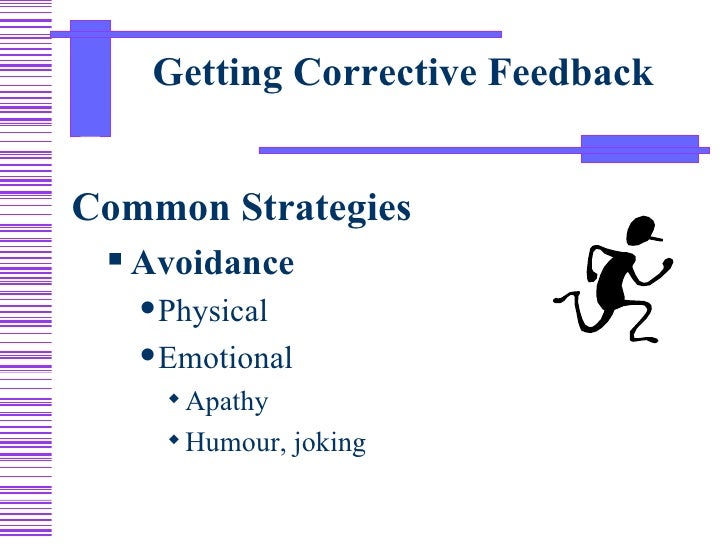 Getting Corrective Feedback

Common Strategies

▪ Avoidance

• Physical

• Emotional

◆ Apathy

◆ Humour, joking